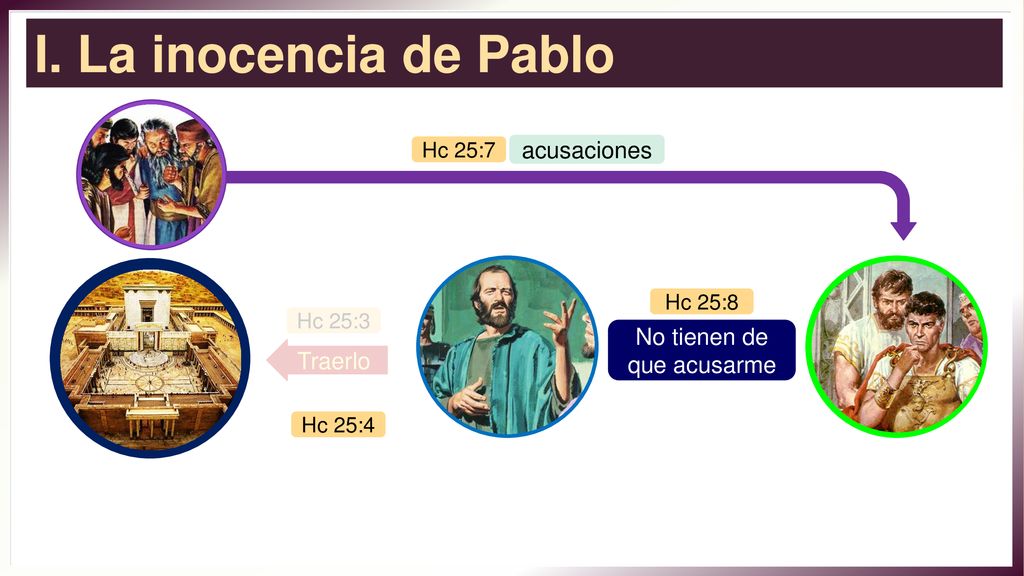 I. La inocencia de Pablo

Hc 25:7 acusaciones

Hc 25:3

Traerlo

Hc 25:4

Hc 25:8

No tienen de que acusarme